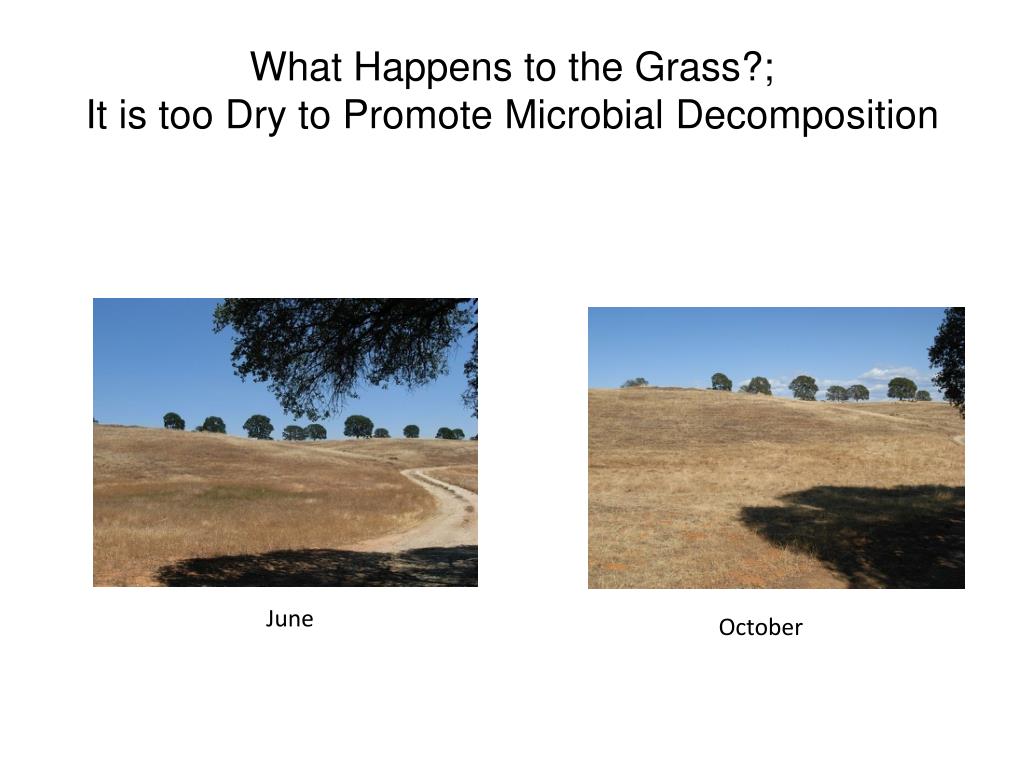 What Happens to the Grass?;
It is too Dry to Promote Microbial Decomposition

June

October